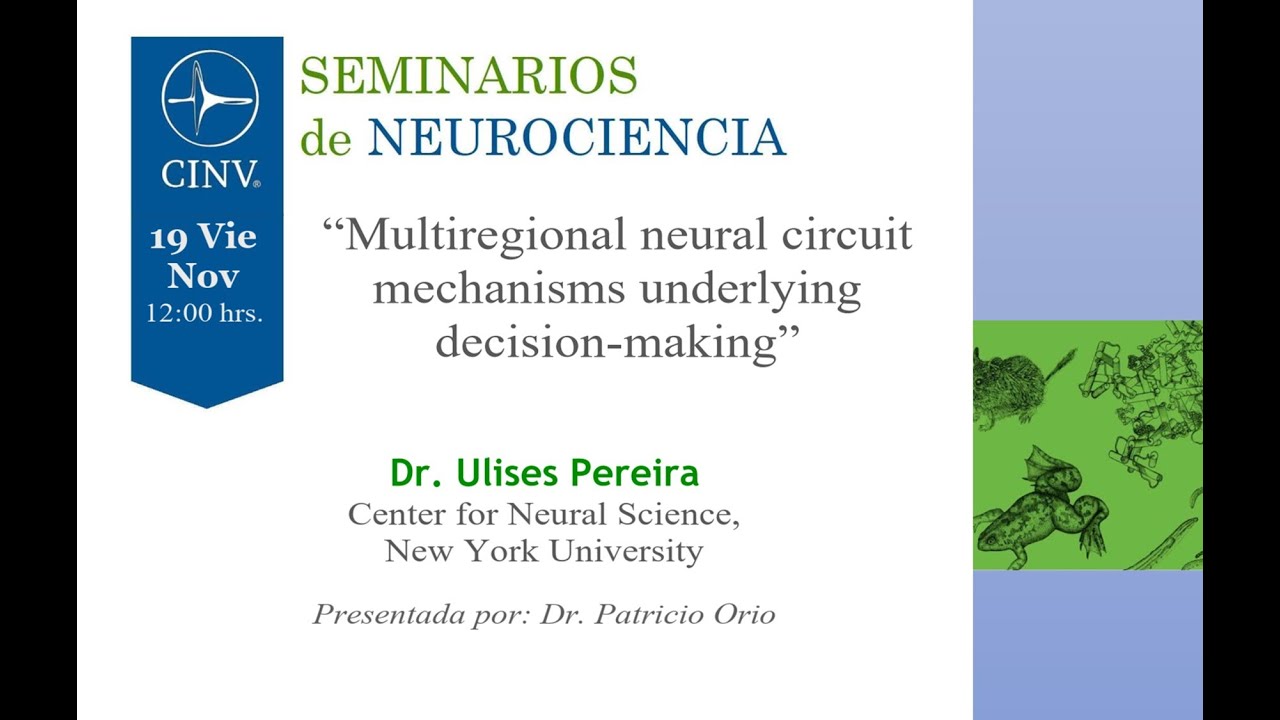 CINV®

19 Vie
Nov
12:00 hrs.

SEMINARIOS
de NEUROCIENCIA

“Multiregional neural circuit mechanisms underlying decision-making”

Dr. Ulises Pereira
Center for Neural Science,
New York University

Presentada por: Dr. Patricio Orio